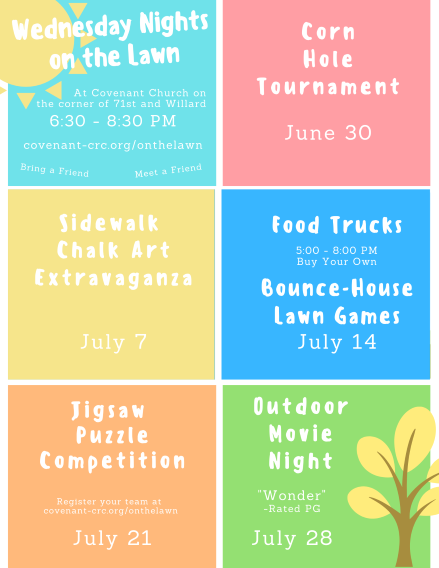 Wednesday Nights on the Lawn

At Covenant Church on the corner of 71st and Willard

6:30 - 8:30 PM

covenant-crc.org/onthelawn

Bring a Friend

Meet a Friend

Corn Hole Tournament

June 30

Sidewalk Chalk Art Extravaganza

July 7

Food Trucks

5:00 - 8:00 PM
Buy Your Own

Bounce-House Lawn Games

July 14

Jigsaw Puzzle Competition

Register your team at covenant-crc.org/onthelawn

July 21

Outdoor Movie Night

"Wonder"
-Rated PG

July 28